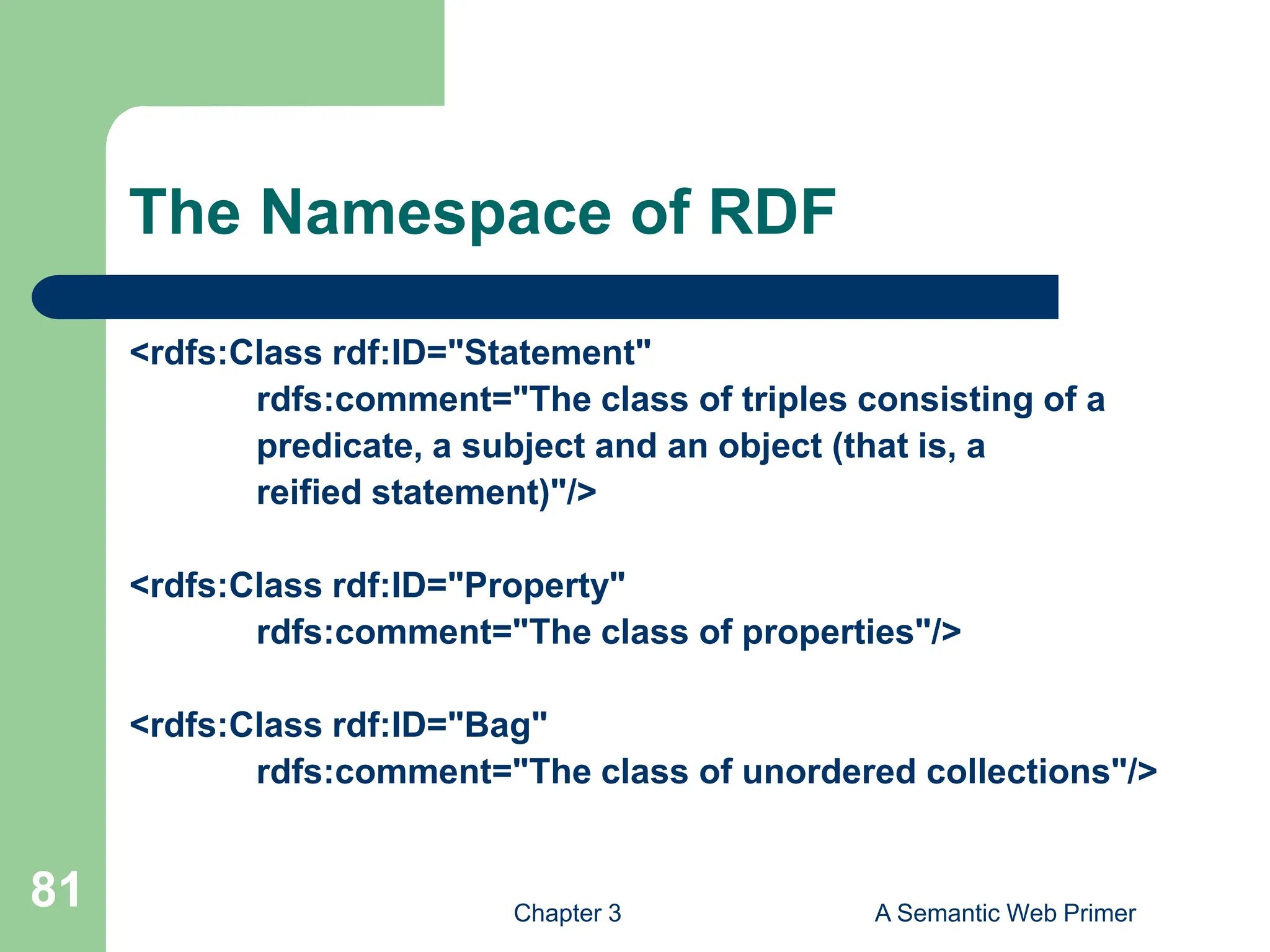 The Namespace of RDF

<rdfs:Class rdf:ID="Statement"
rdfs:comment="The class of triples consisting of a predicate, a subject and an object (that is, a reified statement)"/>

<rdfs:Class rdf:ID="Property"
rdfs:comment="The class of properties"/>

<rdfs:Class rdf:ID="Bag"
rdfs:comment="The class of unordered collections"/>

81

Chapter 3

A Semantic Web Primer